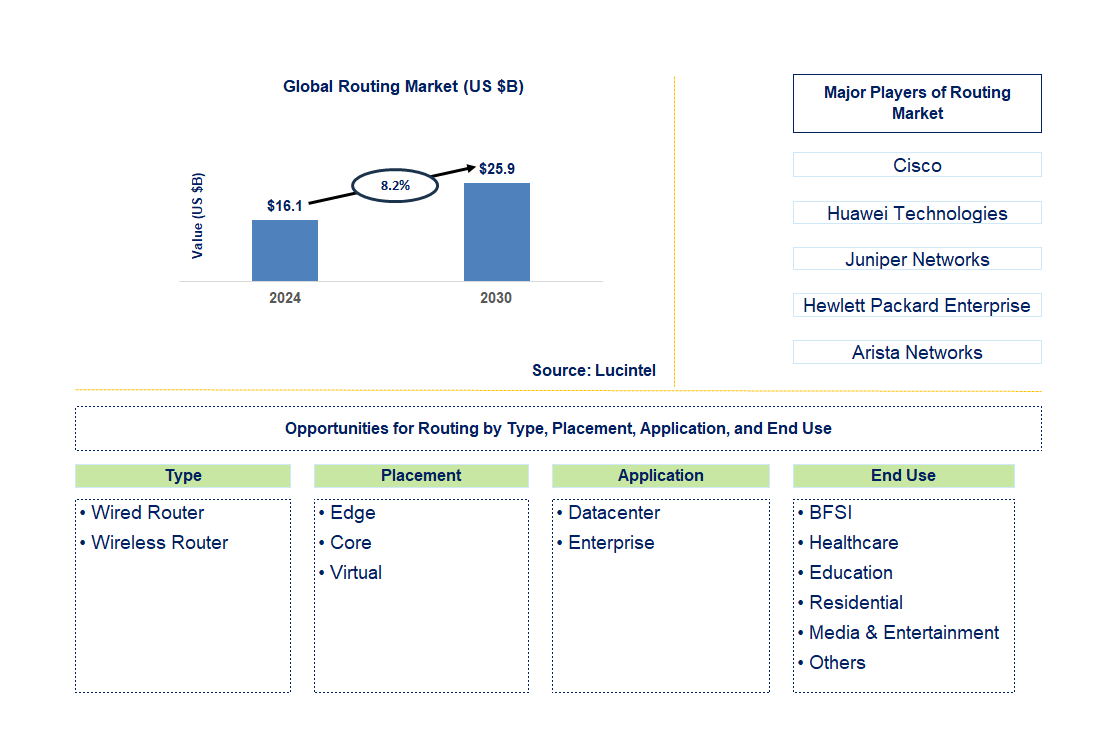 Global Routing Market (US $B)

Value (US $B)

$16.1

8.2%

$25.9

2024

2030

Source: Lucintel

Major Players of Routing Market

Cisco

Huawei Technologies

Juniper Networks

Hewlett Packard Enterprise

Arista Networks

Opportunities for Routing by Type, Placement, Application, and End Use

Type

• Wired Router
• Wireless Router

Placement

• Edge
• Core
• Virtual

Application

• Datacenter
• Enterprise

End Use

• BFSI
• Healthcare
• Education
• Residential
• Media & Entertainment
• Others